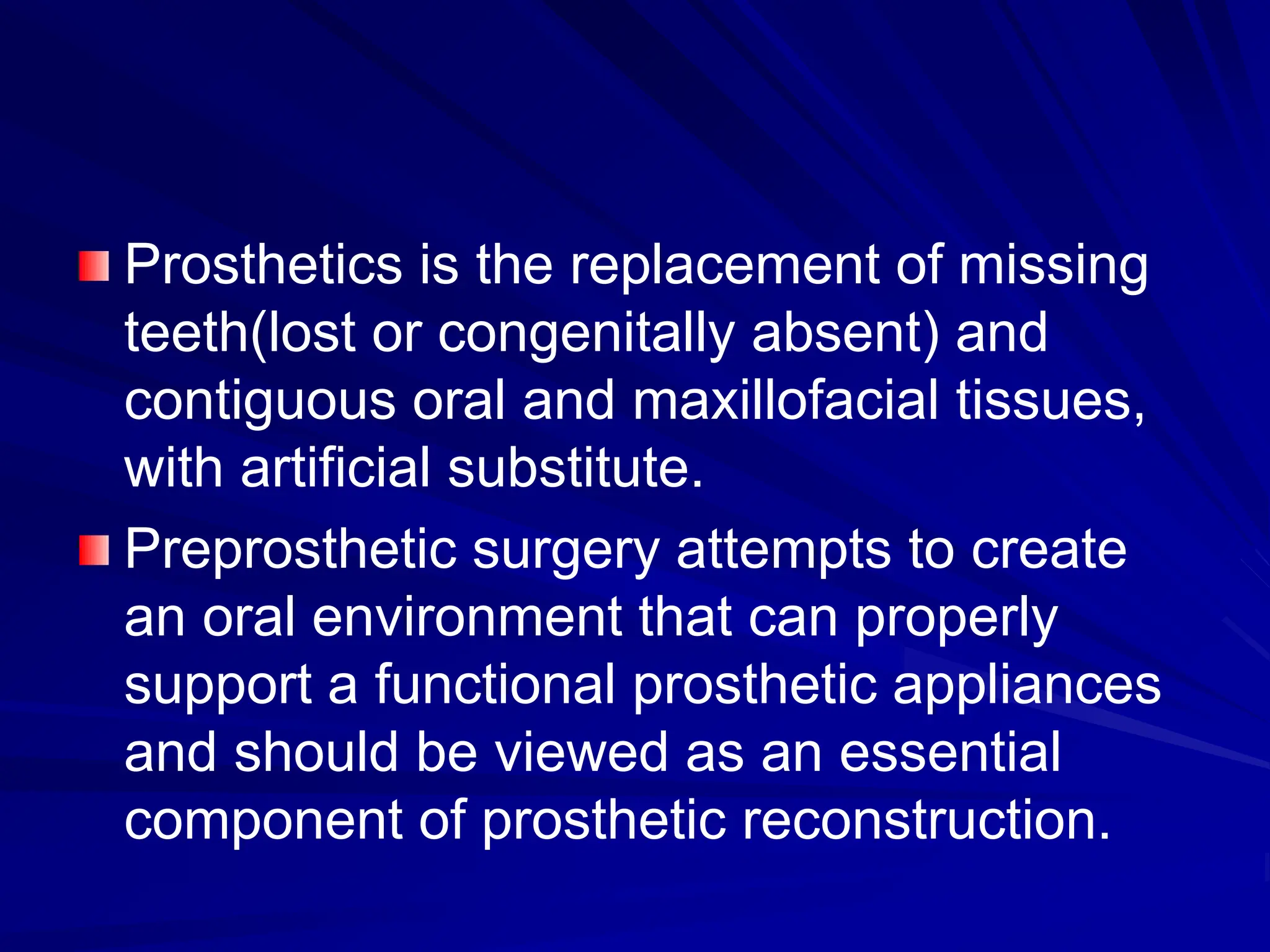 Prosthetics is the replacement of missing teeth(lost or congenitally absent) and contiguous oral and maxillofacial tissues, with artificial substitute.

Preprosthetic surgery attempts to create an oral environment that can properly support a functional prosthetic appliances and should be viewed as an essential component of prosthetic reconstruction.